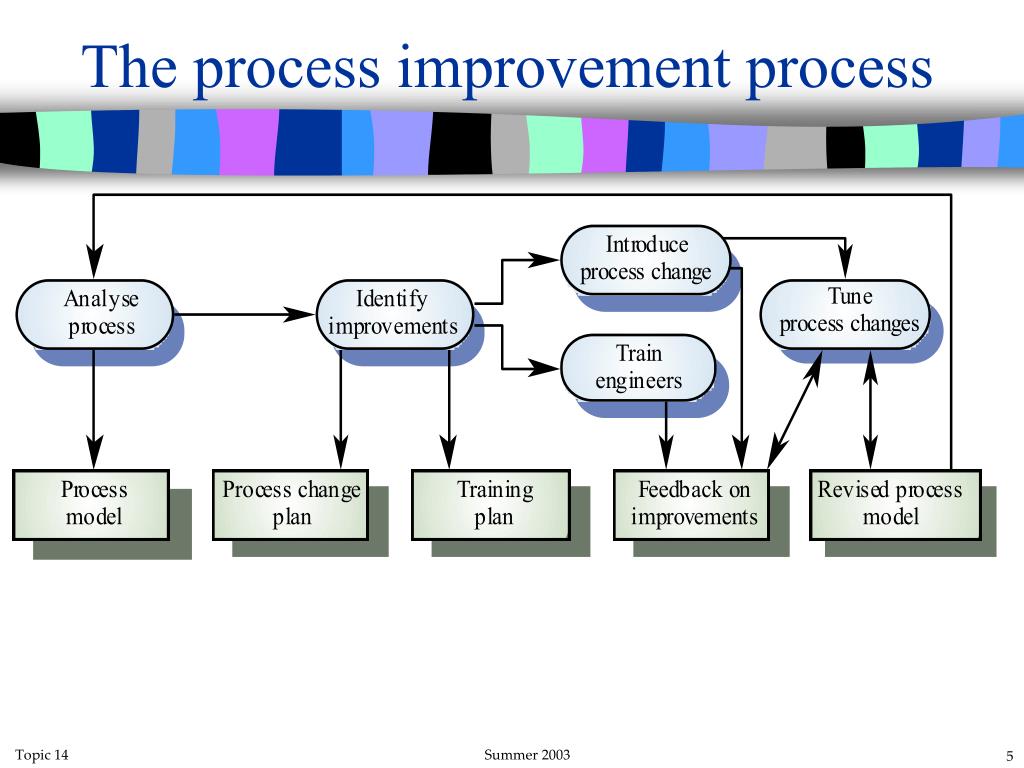 The process improvement process

Analyse process

Identify improvements

Introduce process change

Train engineers

Tune process changes

Process model

Process change plan

Training plan

Feedback on improvements

Revised process model

Topic 14

Summer 2003

5